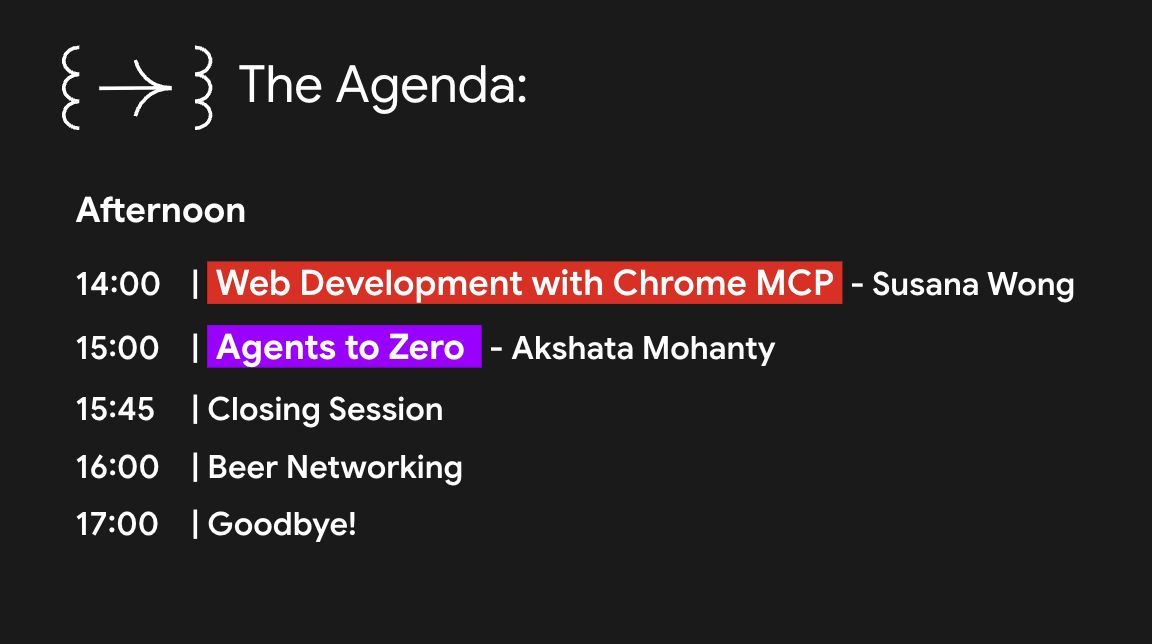 The Agenda:

Afternoon

14:00 | Web Development with Chrome MCP - Susana Wong

15:00 | Agents to Zero - Akshata Mohanty

15:45 | Closing Session

16:00 | Beer Networking

17:00 | Goodbye!